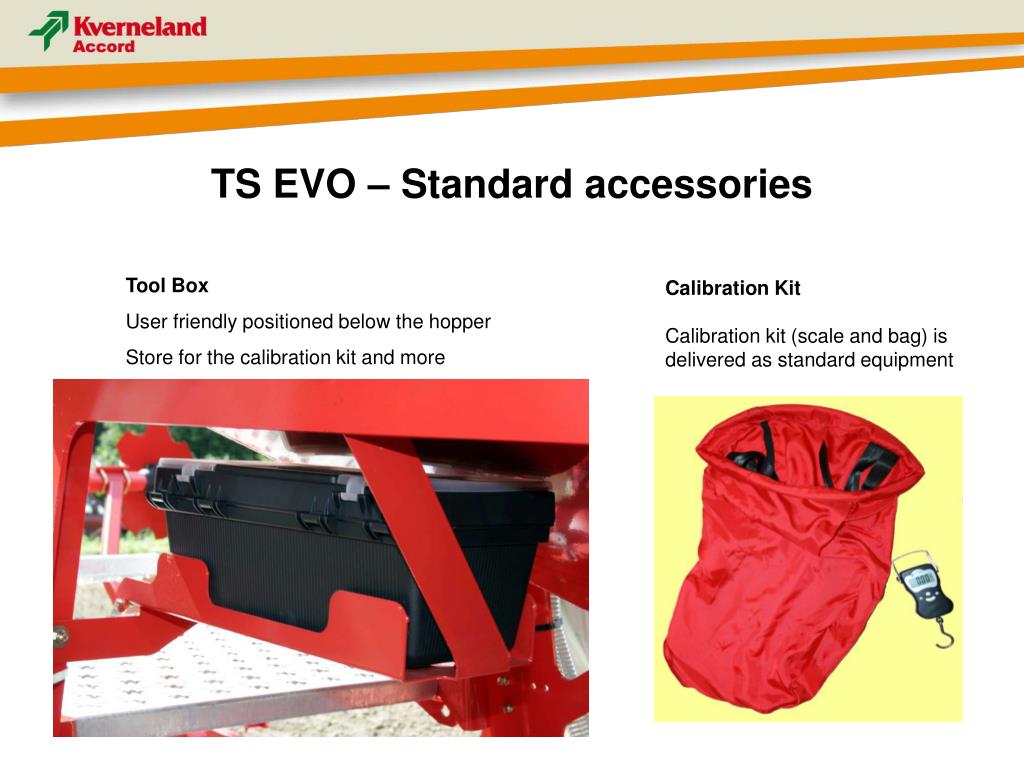 Kverneland
Accord

TS EVO – Standard accessories

Tool Box

User friendly positioned below the hopper

Store for the calibration kit and more

Calibration Kit

Calibration kit (scale and bag) is delivered as standard equipment